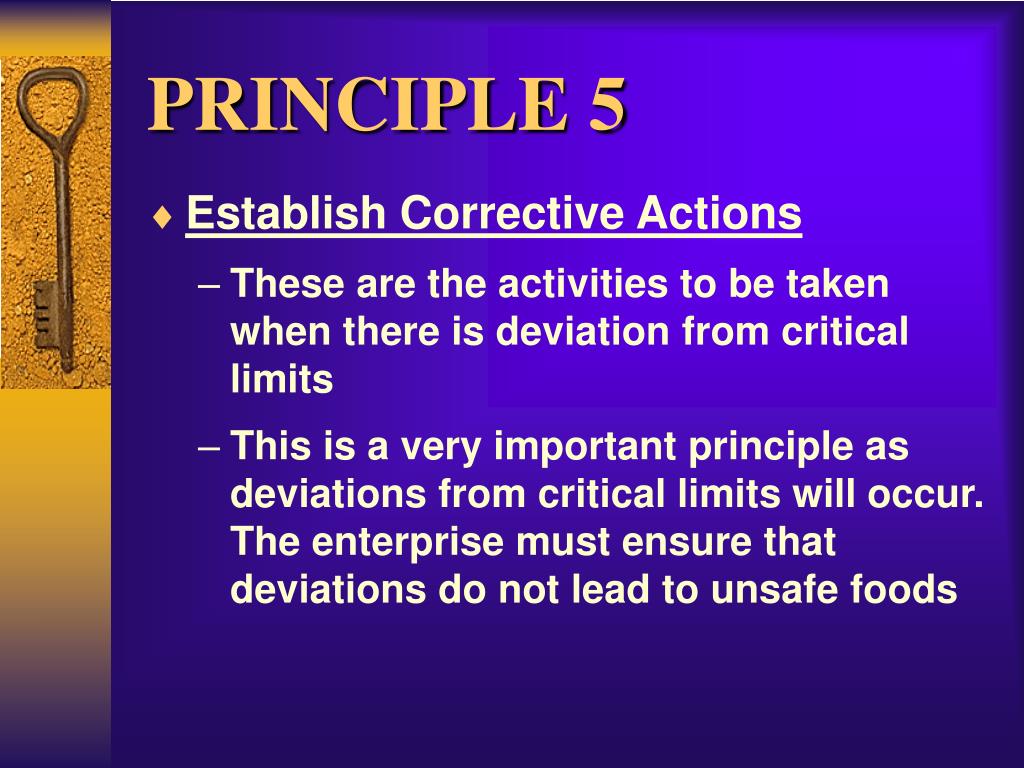 PRINCIPLE 5

♦ Establish Corrective Actions

– These are the activities to be taken when there is deviation from critical limits

– This is a very important principle as deviations from critical limits will occur. The enterprise must ensure that deviations do not lead to unsafe foods